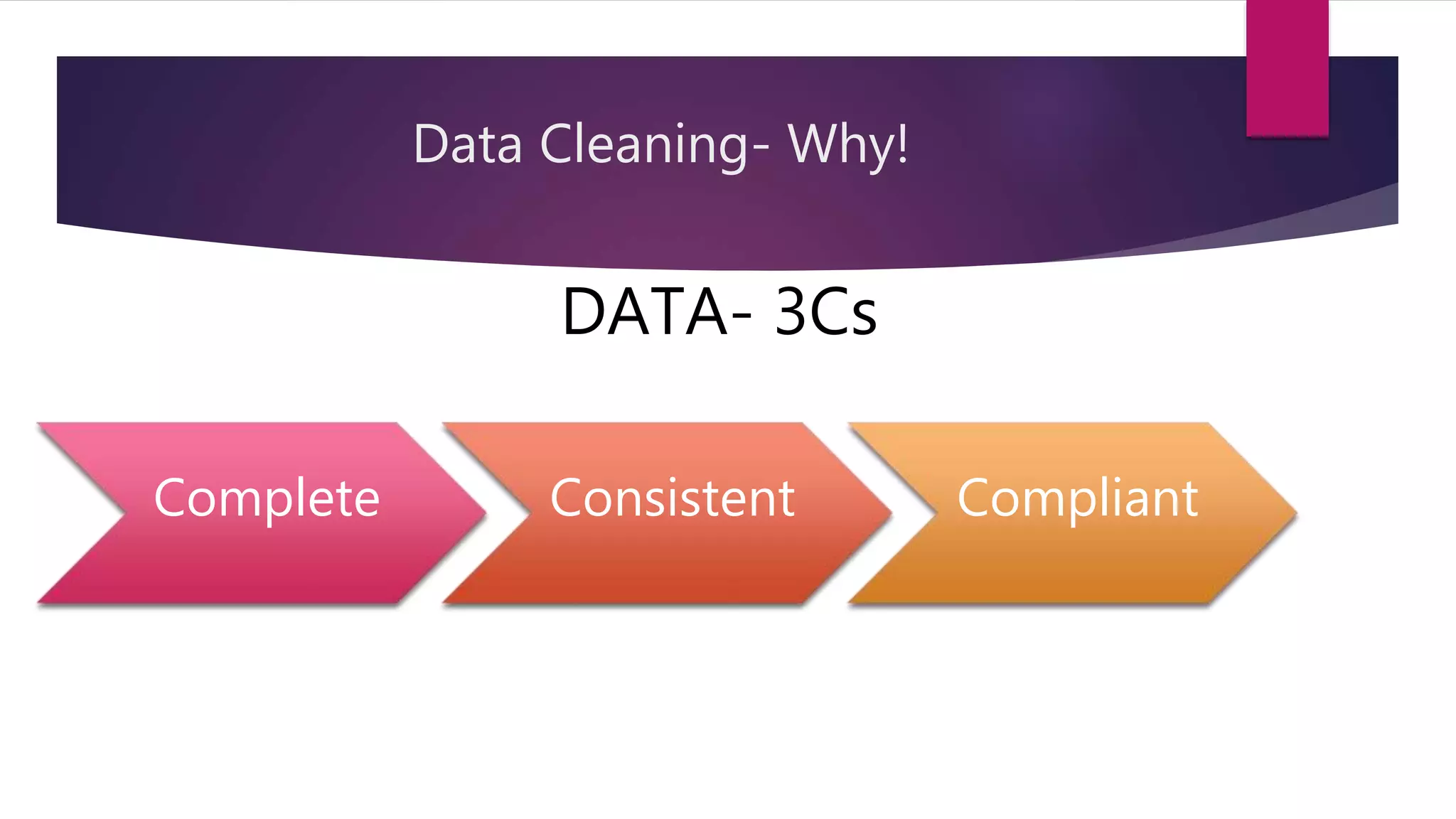 Data Cleaning- Why!

DATA- 3Cs

Complete

Consistent

Compliant